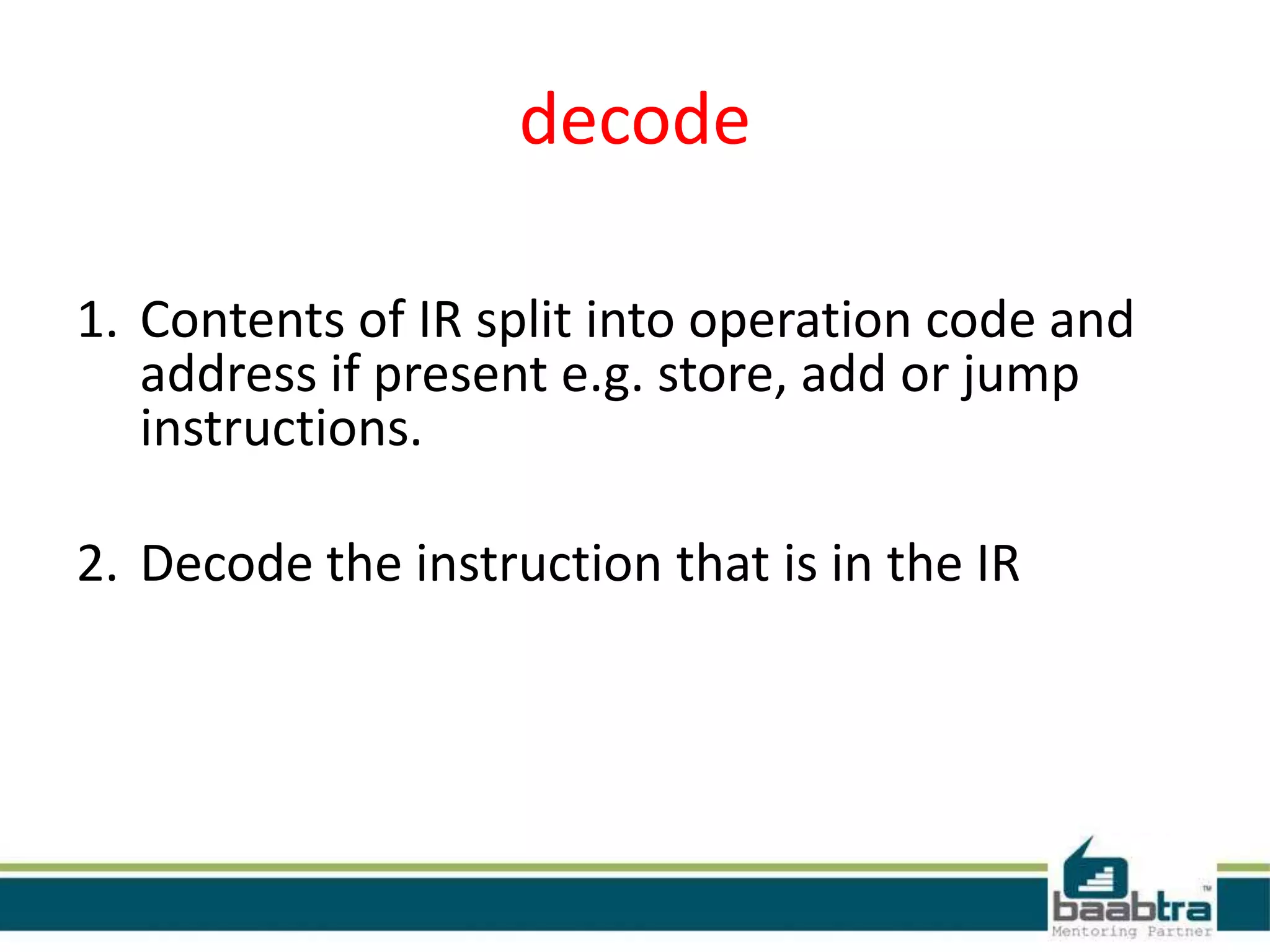 decode

1. Contents of IR split into operation code and address if present e.g. store, add or jump instructions.

2. Decode the instruction that is in the IR

baabtra™
Mentoring Partner